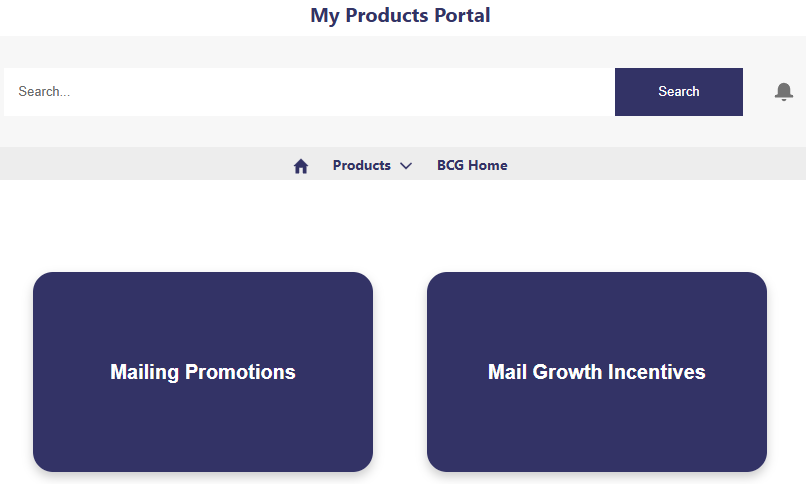 My Products Portal

Search...

Search

Products

BCG Home

Mailing Promotions

Mail Growth Incentives